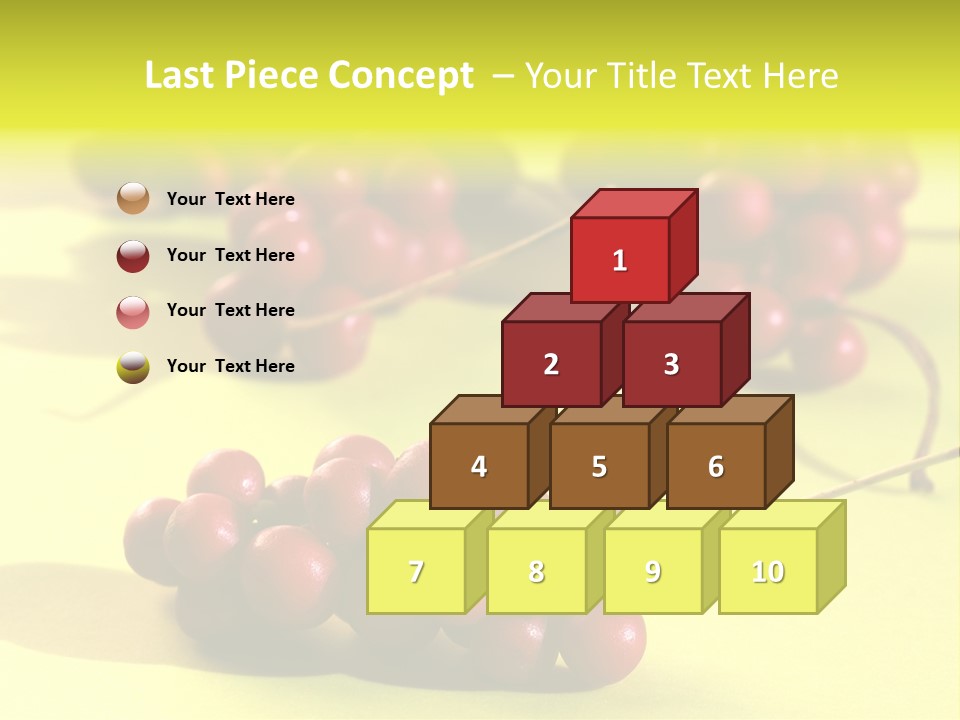 Last Piece Concept – Your Title Text Here

Your Text Here

Your Text Here

Your Text Here

Your Text Here

1

2

3

4

5

6

7

8

9

10